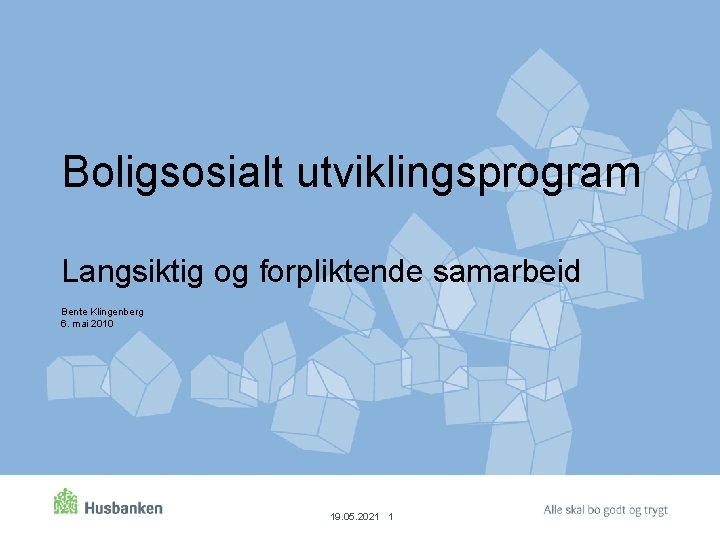 Boligsosialt utviklingsprogram

Langsiktig og forpliktende samarbeid

Bente Klingenberg
6. mai 2010

Husbanken

19.05.2021 1

Alle skal bo godt og trygt